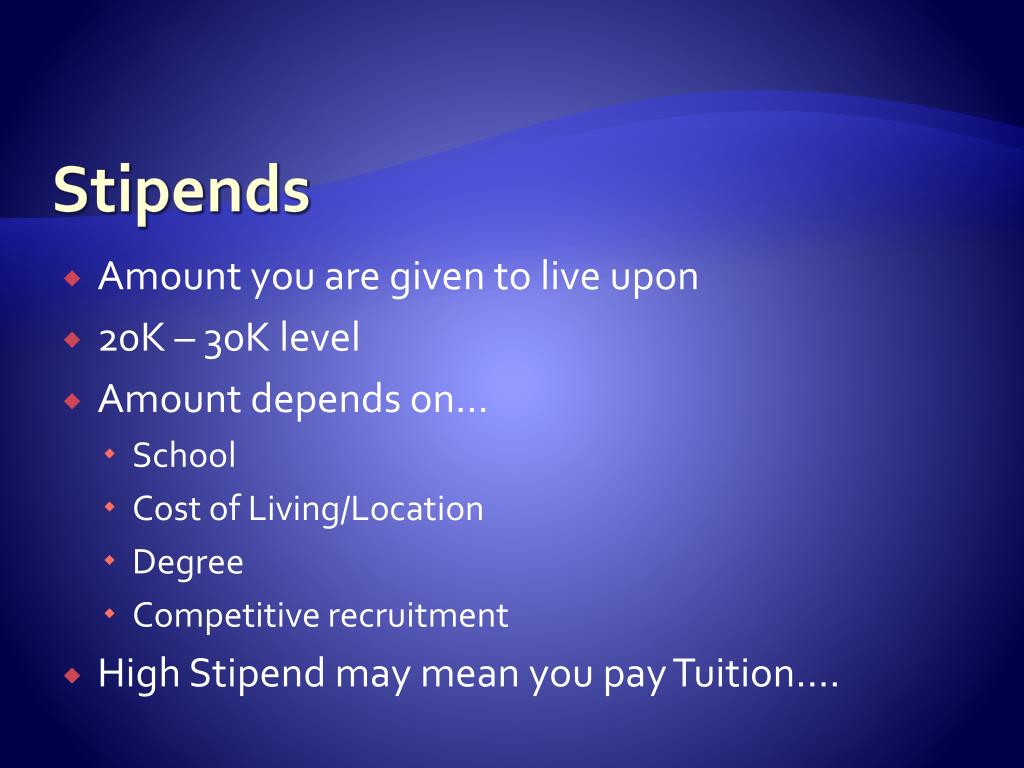 Stipends

Amount you are given to live upon

20K – 30K level

Amount depends on…

School

Cost of Living/Location

Degree

Competitive recruitment

High Stipend may mean you pay Tuition….